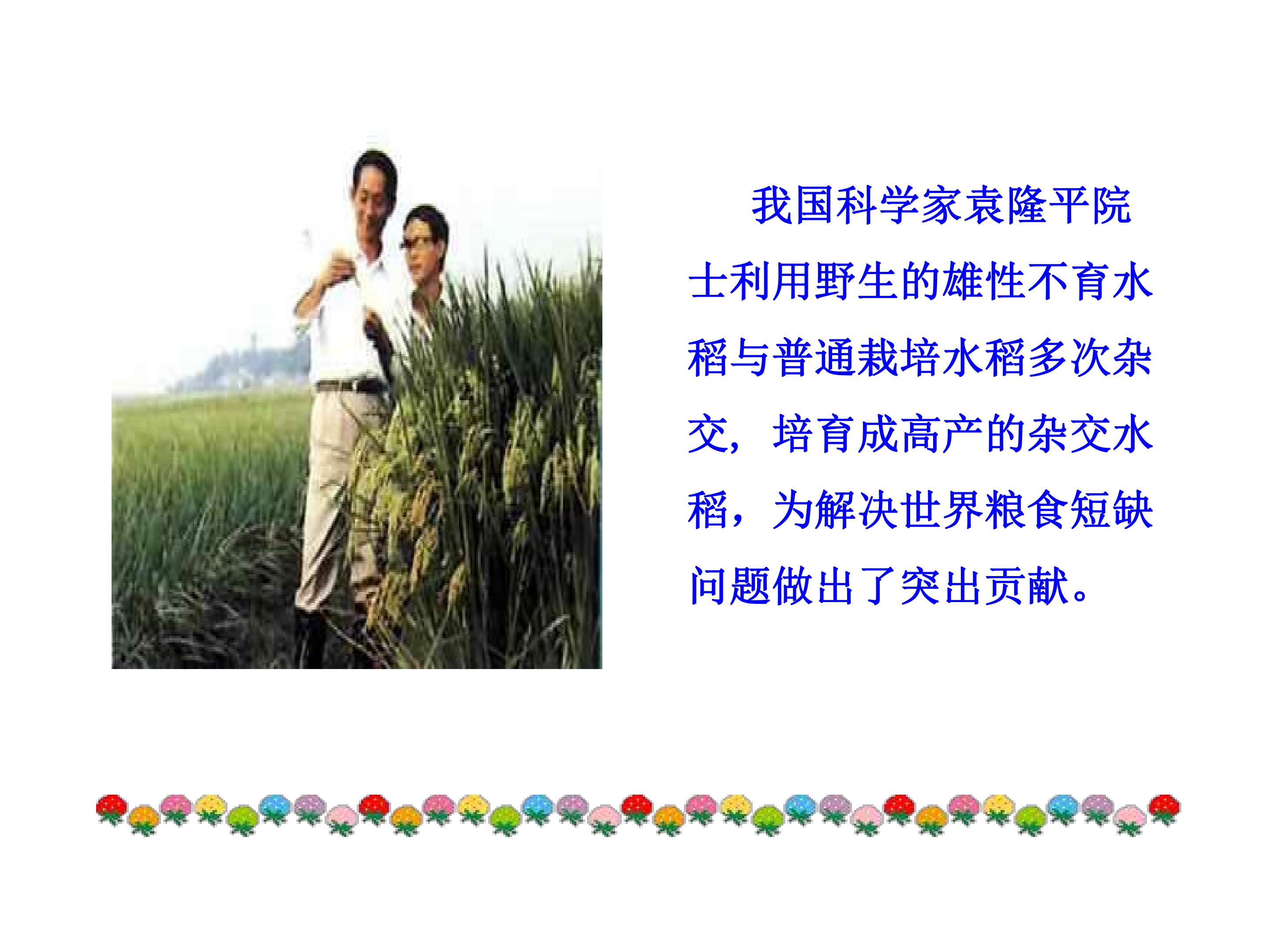 我国科学家袁隆平院士利用野生的雄性不育水稻与普通栽培水稻多次杂交，培育成高产的杂交水稻，为解决世界粮食短缺问题做出了突出贡献。